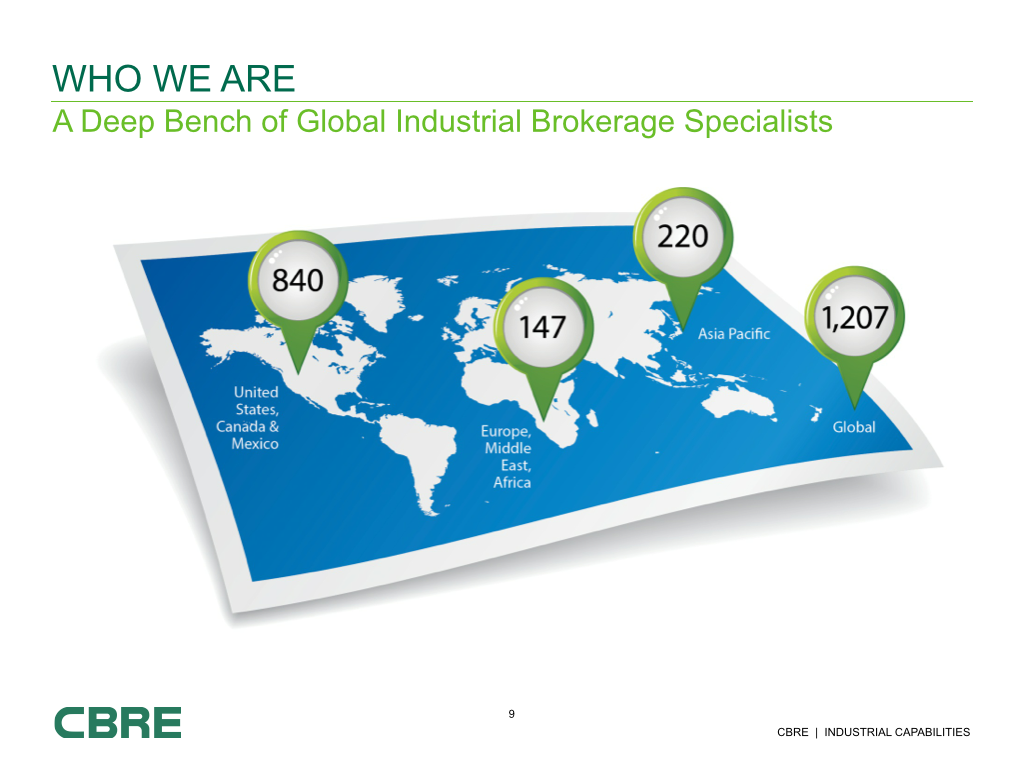 WHO WE ARE
A Deep Bench of Global Industrial Brokerage Specialists

840
United States, Canada & Mexico

147
Europe, Middle East, Africa

220
Asia Pacific

1,207
Global

CBRE

9

CBRE | INDUSTRIAL CAPABILITIES